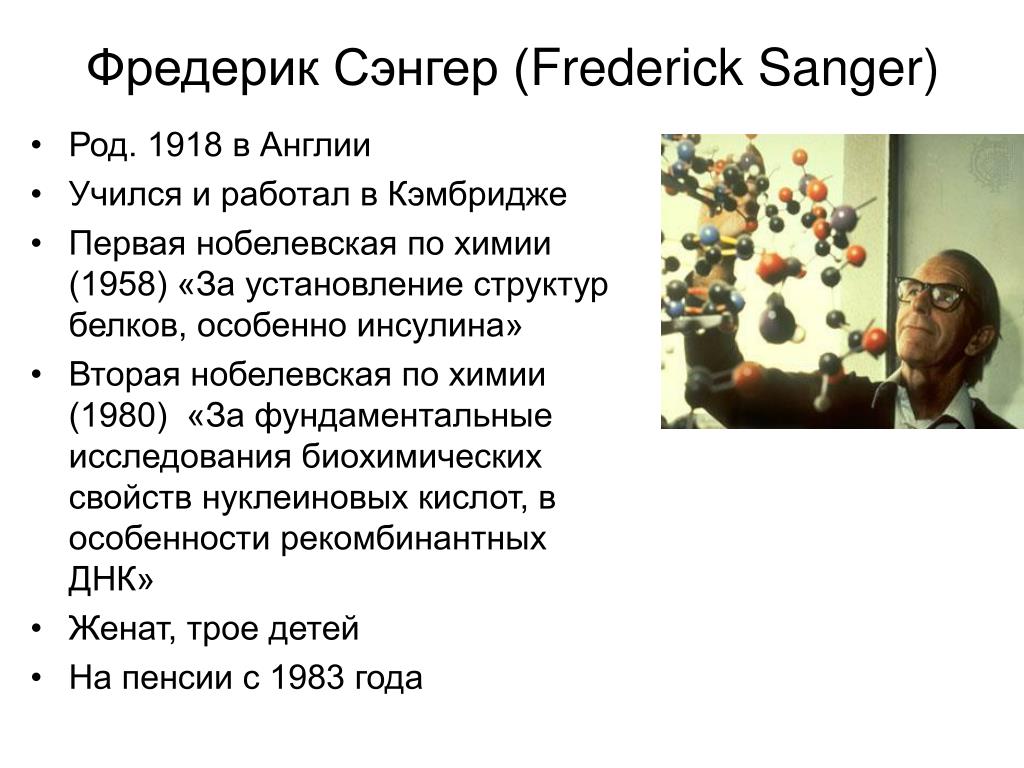 Фредерик Сэнгер (Frederick Sanger)

• Род. 1918 в Англии
• Учился и работал в Кэмбридже
• Первая нобелевская по химии (1958) «За установление структур белков, особенно инсулина»
• Вторая нобелевская по химии (1980) «За фундаментальные исследования биохимических свойств нуклеиновых кислот, в особенности рекомбинантных ДНК»
• Женат, трое детей
• На пенсии с 1983 года